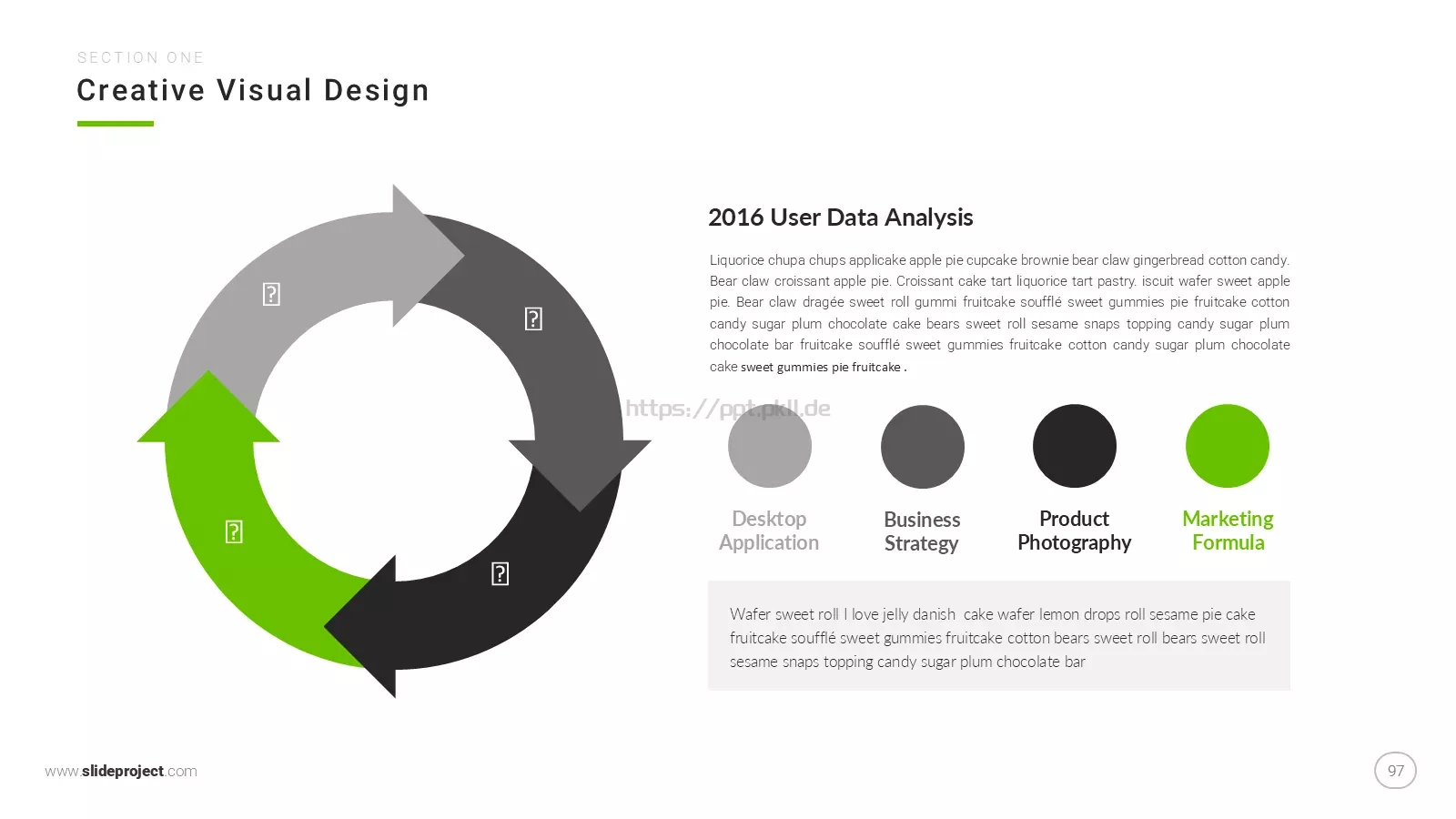 SECTION ONE

Creative Visual Design

2016 User Data Analysis

Liquorice chupa chups applicake apple pie cupcake brownie bear claw gingerbread cotton candy. Bear claw croissant apple pie. Croissant cake tart liquorice tart pastry. iscuit wafer sweet apple pie. Bear claw dragée sweet roll gummi fruitcake soufflé sweet gummies pie fruitcake cotton candy sugar plum chocolate cake bears sweet roll sesame snaps topping candy sugar plum chocolate bar fruitcake soufflé sweet gummies fruitcake cotton candy sugar plum chocolate cake sweet gummies pie fruitcake .

https://ppt.pkll.de

Desktop Application

Business Strategy

Product Photography

Marketing Formula

Wafer sweet roll I love jelly danish cake wafer lemon drops roll sesame pie cake fruitcake soufflé sweet gummies fruitcake cotton bears sweet roll bears sweet roll sesame snaps topping candy sugar plum chocolate bar

www.slideproject.com

97